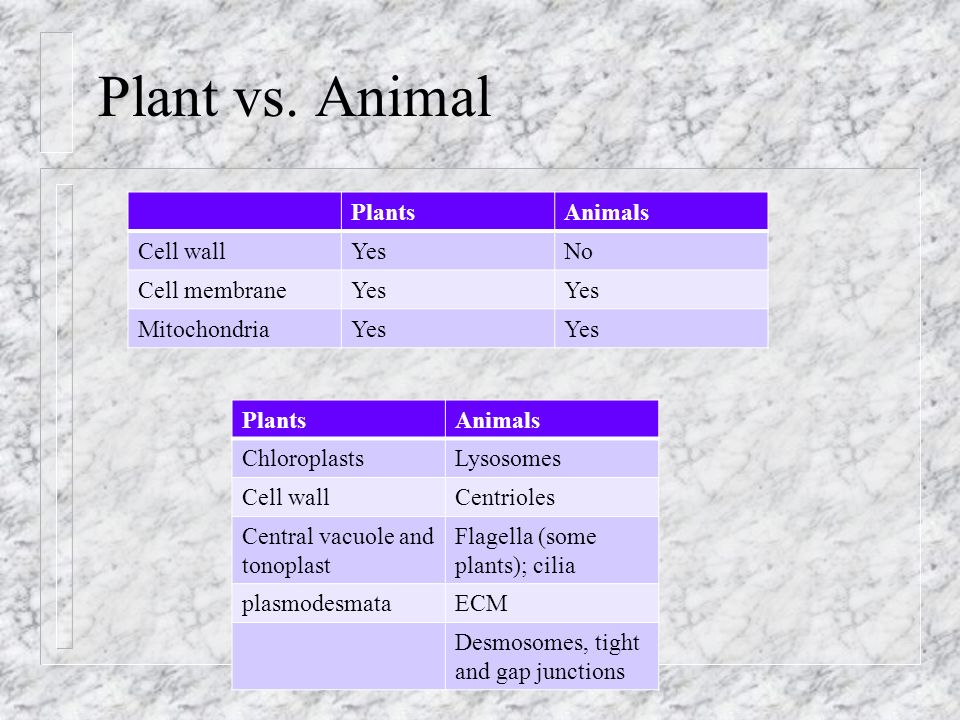 Plant vs. Animal

| | Plants | Animals |
|---|---|---|
| Cell wall | Yes | No |
| Cell membrane | Yes | Yes |
| Mitochondria | Yes | Yes |

| Plants | Animals |
|---|---|
| Chloroplasts | Lysosomes |
| Cell wall | Centrioles |
| Central vacuole and tonoplast | Flagella (some plants); cilia |
| plasmodesmata | ECM |
| | Desmosomes, tight and gap junctions |